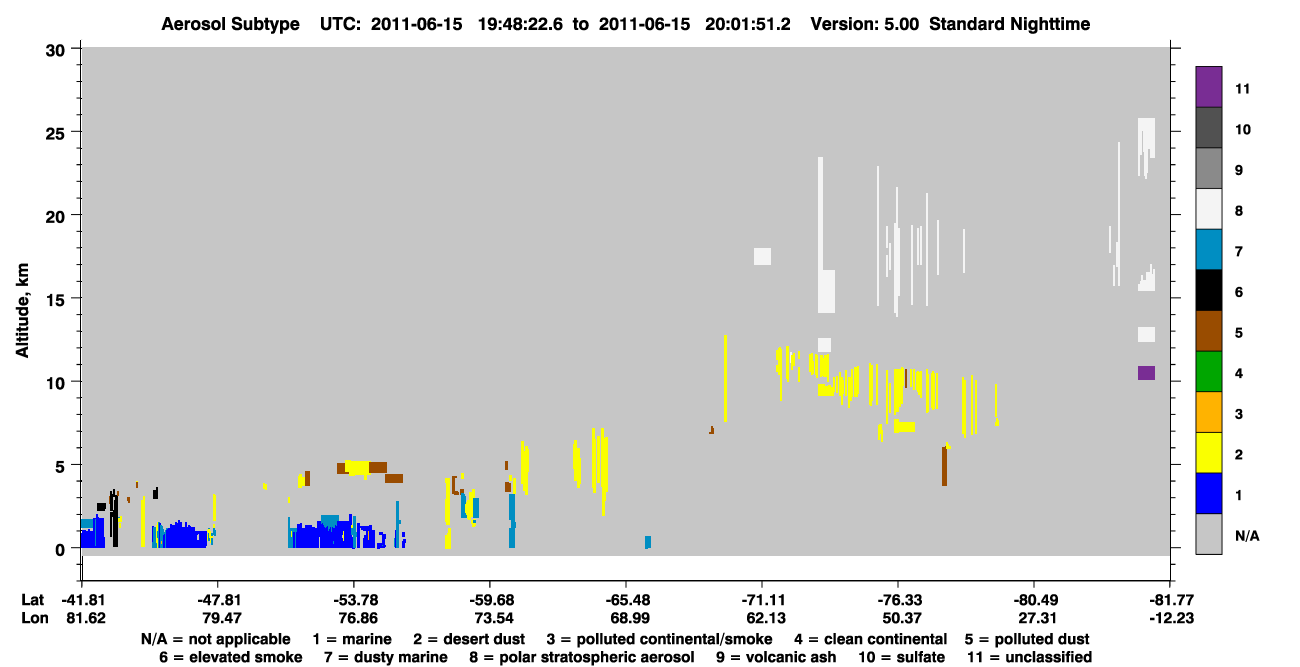 Aerosol Subtype UTC: 2011-06-15 19:48:22.6 to 2011-06-15 20:01:51.2 Version: 5.00 Standard Nighttime

Altitude, km

30
25
20
15
10
5
0

11
10
9
8
7
6
5
4
3
2
1
N/A

| Lat | -41.81 | -47.81 | -53.78 | -59.68 | -65.48 | -71.11 | -76.33 | -80.49 | -81.77 |
|---|---|---|---|---|---|---|---|---|---|
| Lon | 81.62 | 79.47 | 76.86 | 73.54 | 68.99 | 62.13 | 50.37 | 27.31 | -12.23 |

N/A = not applicable 1 = marine 2 = desert dust 3 = polluted continental/smoke 4 = clean continental 5 = polluted dust
6 = elevated smoke 7 = dusty marine 8 = polar stratospheric aerosol 9 = volcanic ash 10 = sulfate 11 = unclassified